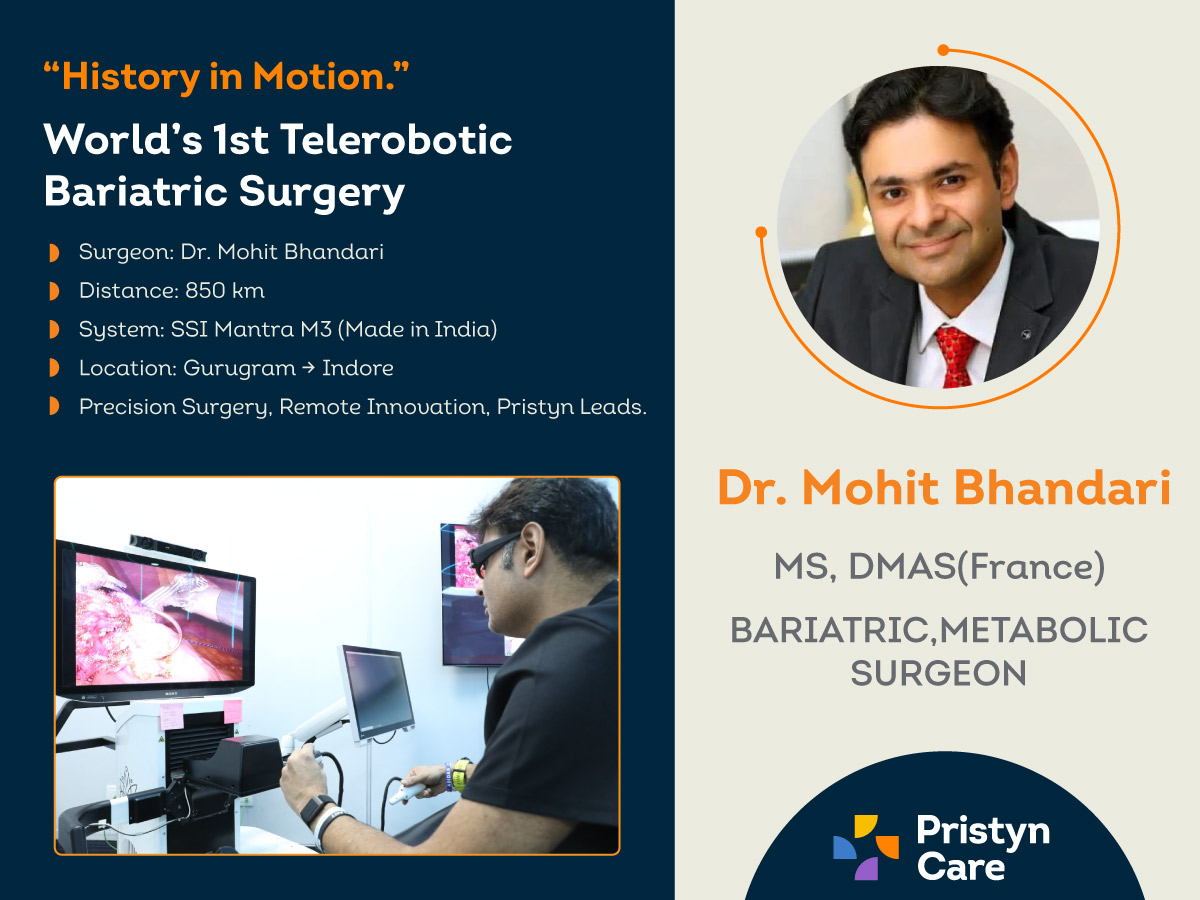 “History in Motion.”

World’s 1st Telerobotic Bariatric Surgery

Surgeon: Dr. Mohit Bhandari
Distance: 850 km
System: SSI Mantra M3 (Made in India)
Location: Gurugram → Indore
Precision Surgery, Remote Innovation, Pristyn Leads.

Dr. Mohit Bhandari

MS, DMAS(France)

BARIATRIC,METABOLIC SURGEON

Pristyn Care